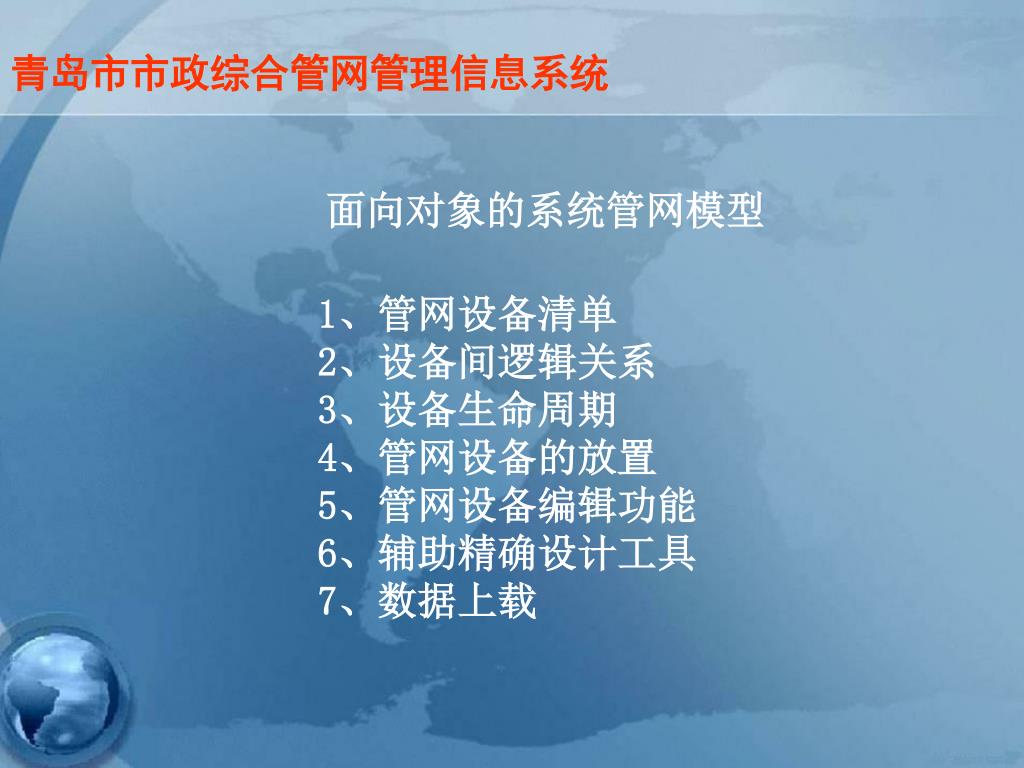 青岛市市政综合管网管理信息系统

面向对象的系统管网模型

1、管网设备清单
2、设备间逻辑关系
3、设备生命周期
4、管网设备的放置
5、管网设备编辑功能
6、辅助精确设计工具
7、数据上载